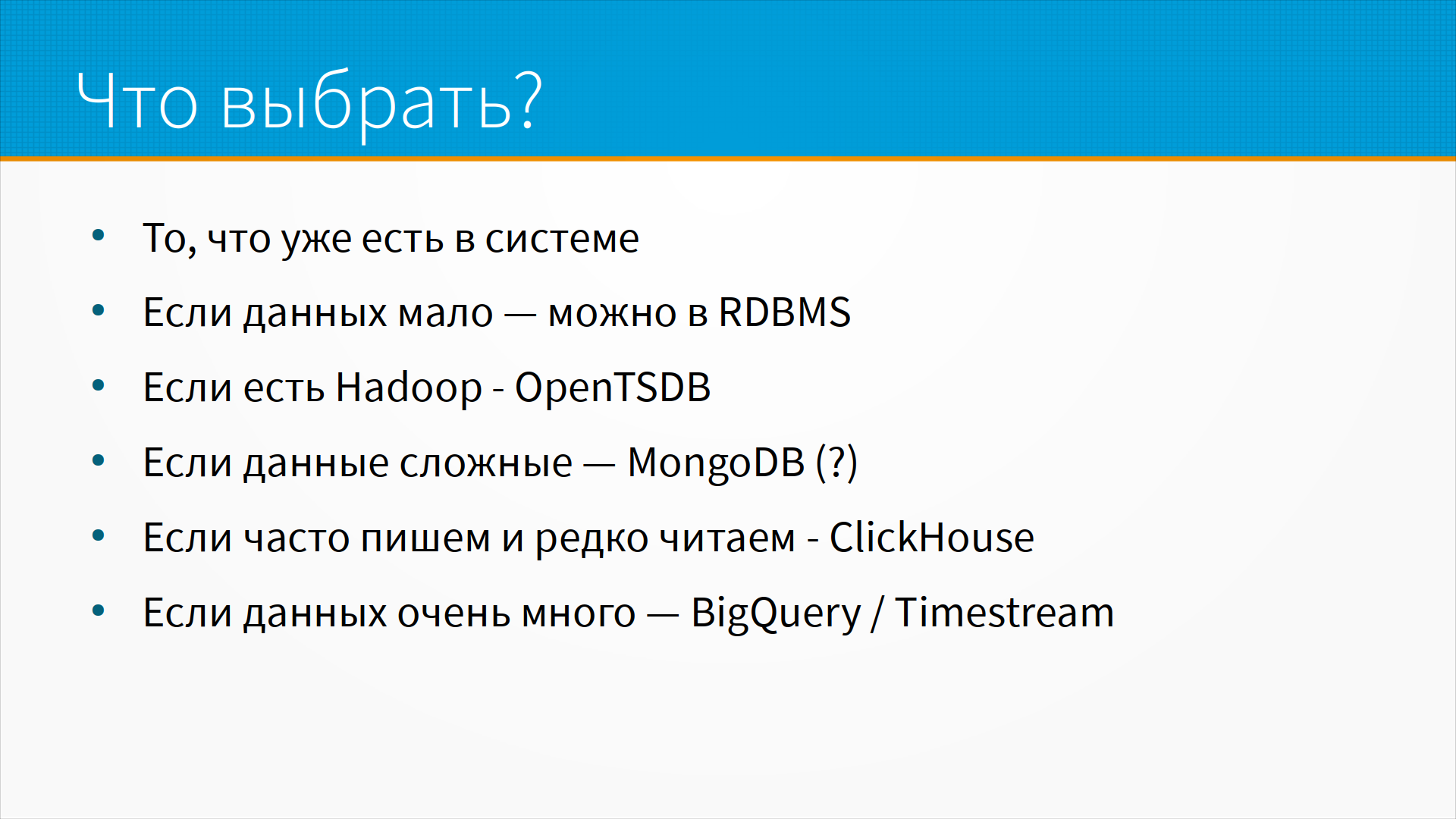 Что выбрать?

• То, что уже есть в системе
• Если данных мало — можно в RDBMS
• Если есть Hadoop - OpenTSDB
• Если данные сложные — MongoDB (?)
• Если часто пишем и редко читаем - ClickHouse
• Если данных очень много — BigQuery / Timestream